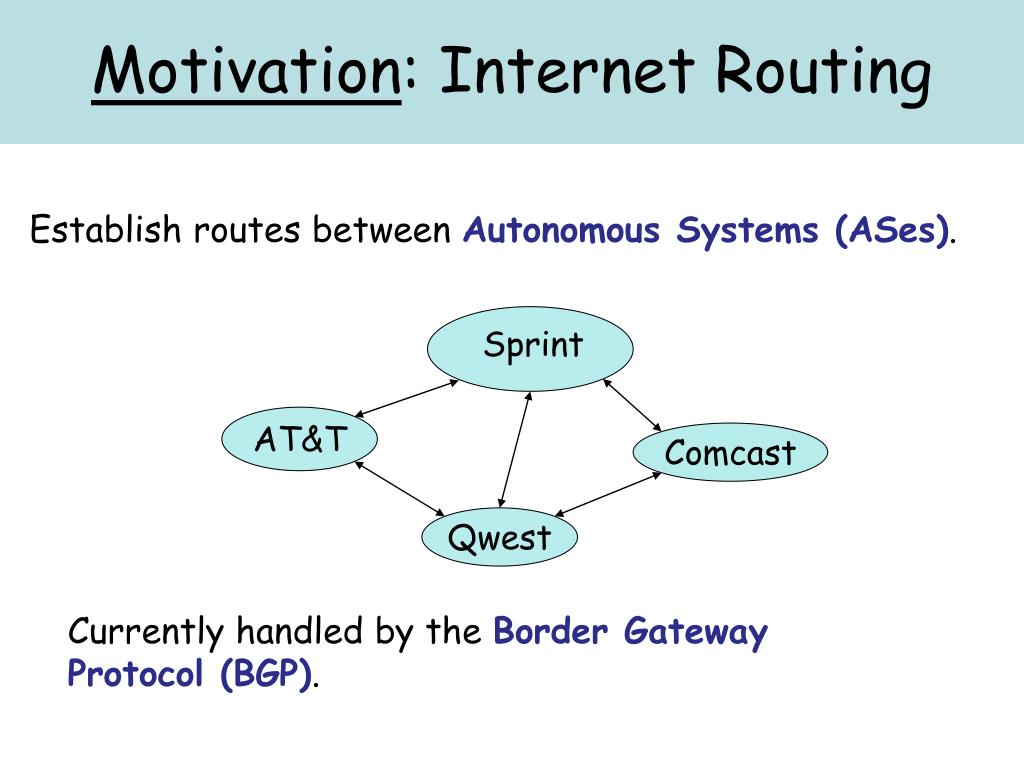 Motivation: Internet Routing

Establish routes between Autonomous Systems (ASes).

Sprint

AT&T

Comcast

Qwest

Currently handled by the Border Gateway Protocol (BGP).